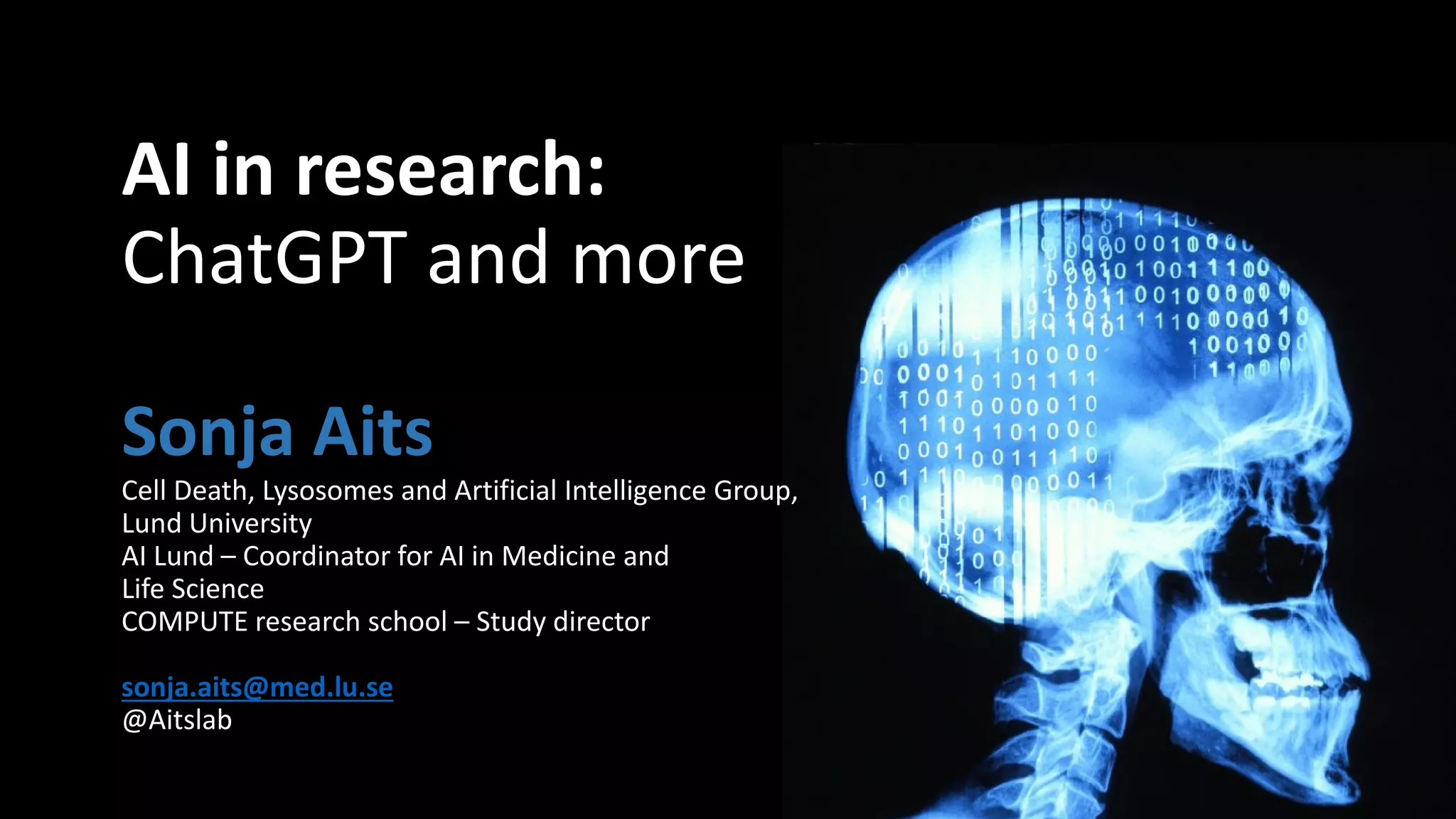 AI in research:
ChatGPT and more

Sonja Aits
Cell Death, Lysosomes and Artificial Intelligence Group, Lund University
AI Lund – Coordinator for AI in Medicine and Life Science
COMPUTE research school – Study director

sonja.aits@med.lu.se
@Aitslab